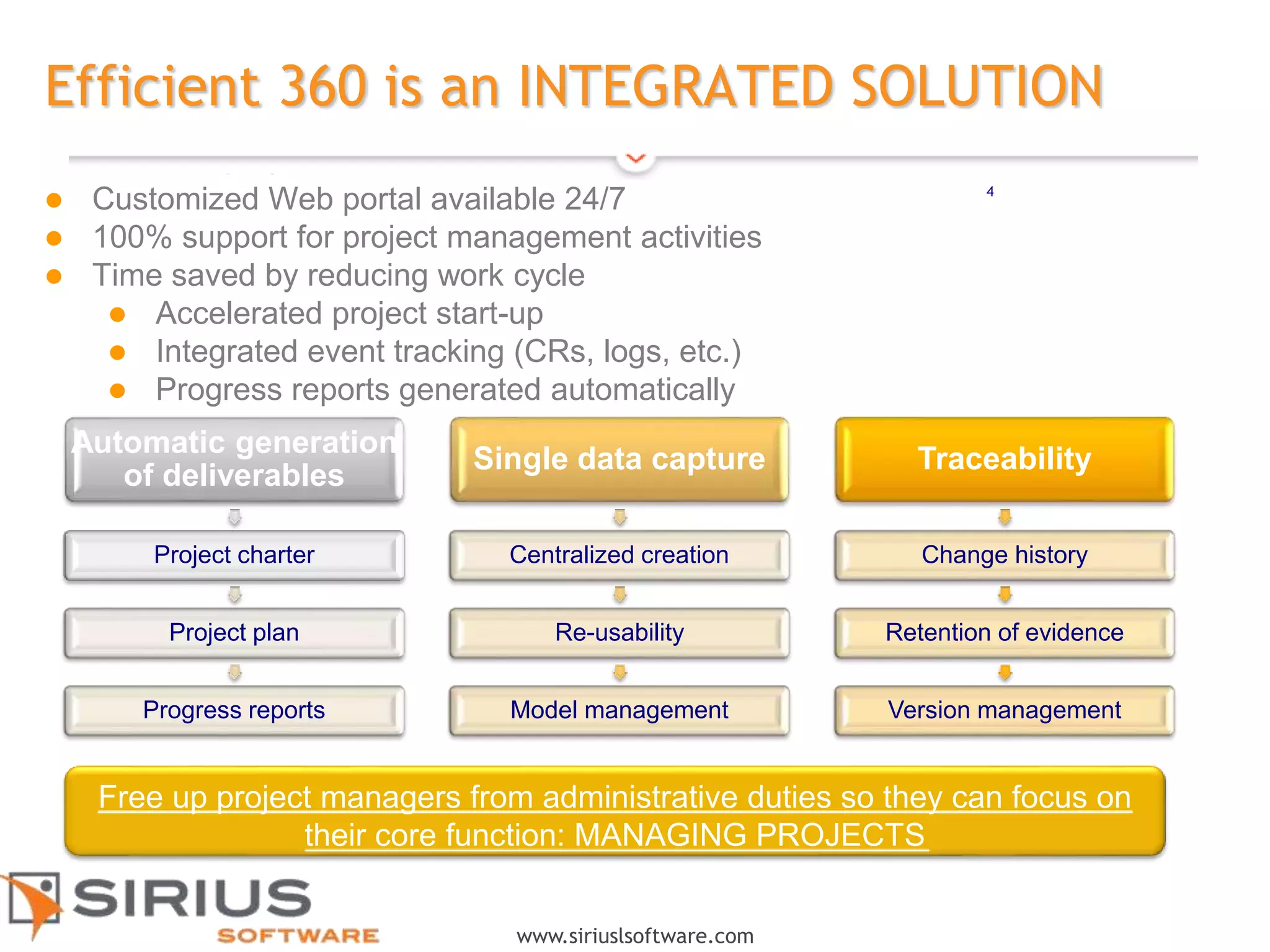 Efficient 360 is an INTEGRATED SOLUTION

4

- Customized Web portal available 24/7
- 100% support for project management activities
- Time saved by reducing work cycle
  - Accelerated project start-up
  - Integrated event tracking (CRs, logs, etc.)
  - Progress reports generated automatically

Automatic generation of deliverables

Project charter

Project plan

Progress reports

Single data capture

Centralized creation

Re-usability

Model management

Traceability

Change history

Retention of evidence

Version management

Free up project managers from administrative duties so they can focus on their core function: MANAGING PROJECTS

SIRIUS SOFTWARE

www.siriuslsoftware.com